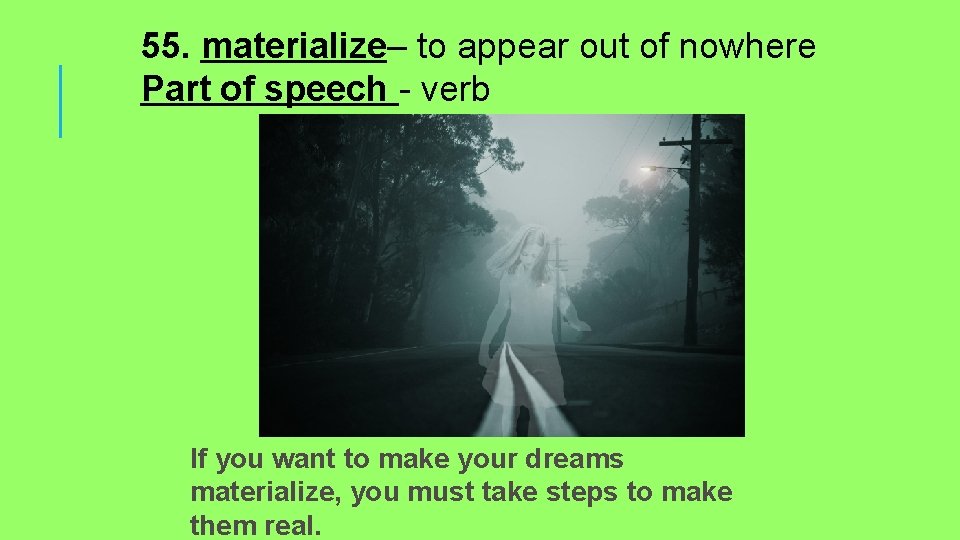 55. materialize– to appear out of nowhere
Part of speech - verb

If you want to make your dreams materialize, you must take steps to make them real.